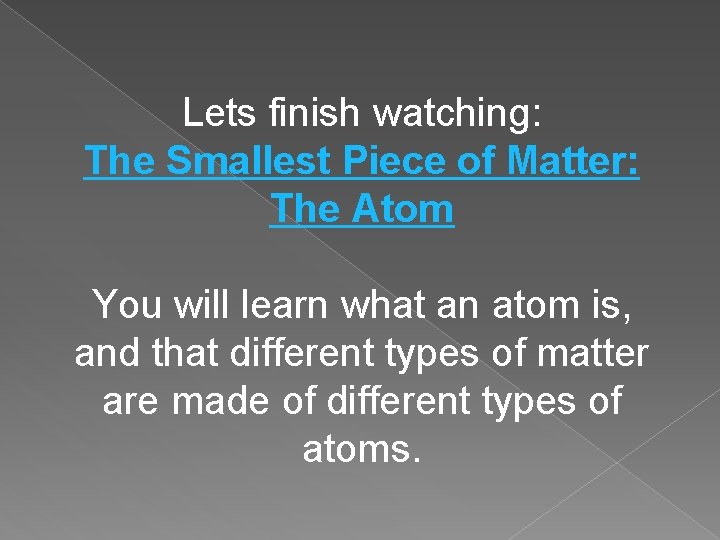 Lets finish watching:
The Smallest Piece of Matter: The Atom

You will learn what an atom is, and that different types of matter are made of different types of atoms.